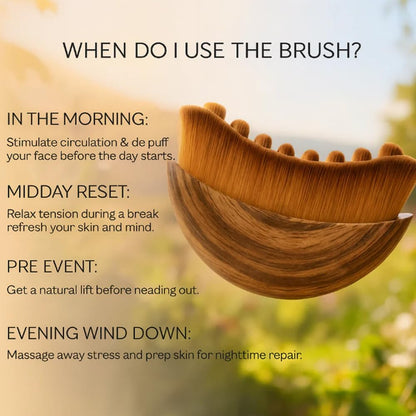 WHEN DO I USE THE BRUSH?

IN THE MORNING:
Stimulate circulation & de puff your face before the day starts.

MIDDAY RESET:
Relax tension during a break refresh your skin and mind.

PRE EVENT:
Get a natural lift before neading out.

EVENING WIND DOWN:
Massage away stress and prep skin for nighttime repair.